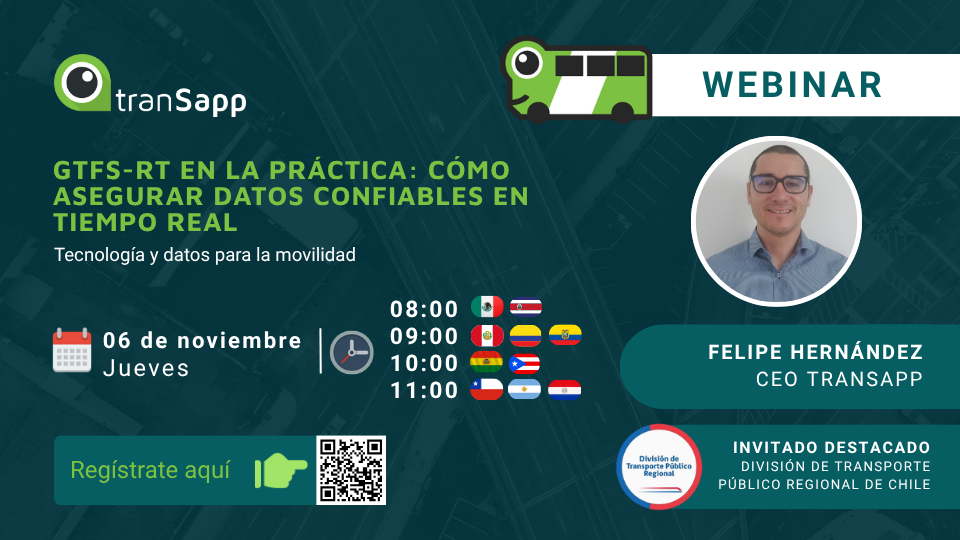 tranSapp

WEBINAR

GTFS-RT EN LA PRÁCTICA: CÓMO ASEGURAR DATOS CONFIABLES EN TIEMPO REAL

Tecnología y datos para la movilidad

06 de noviembre
Jueves

08:00
09:00
10:00
11:00

FELIPE HERNÁNDEZ
CEO TRANSAPP

Regístrate aquí

División de Transporte Público Regional

INVITADO DESTACADO
DIVISIÓN DE TRANSPORTE PÚBLICO REGIONAL DE CHILE